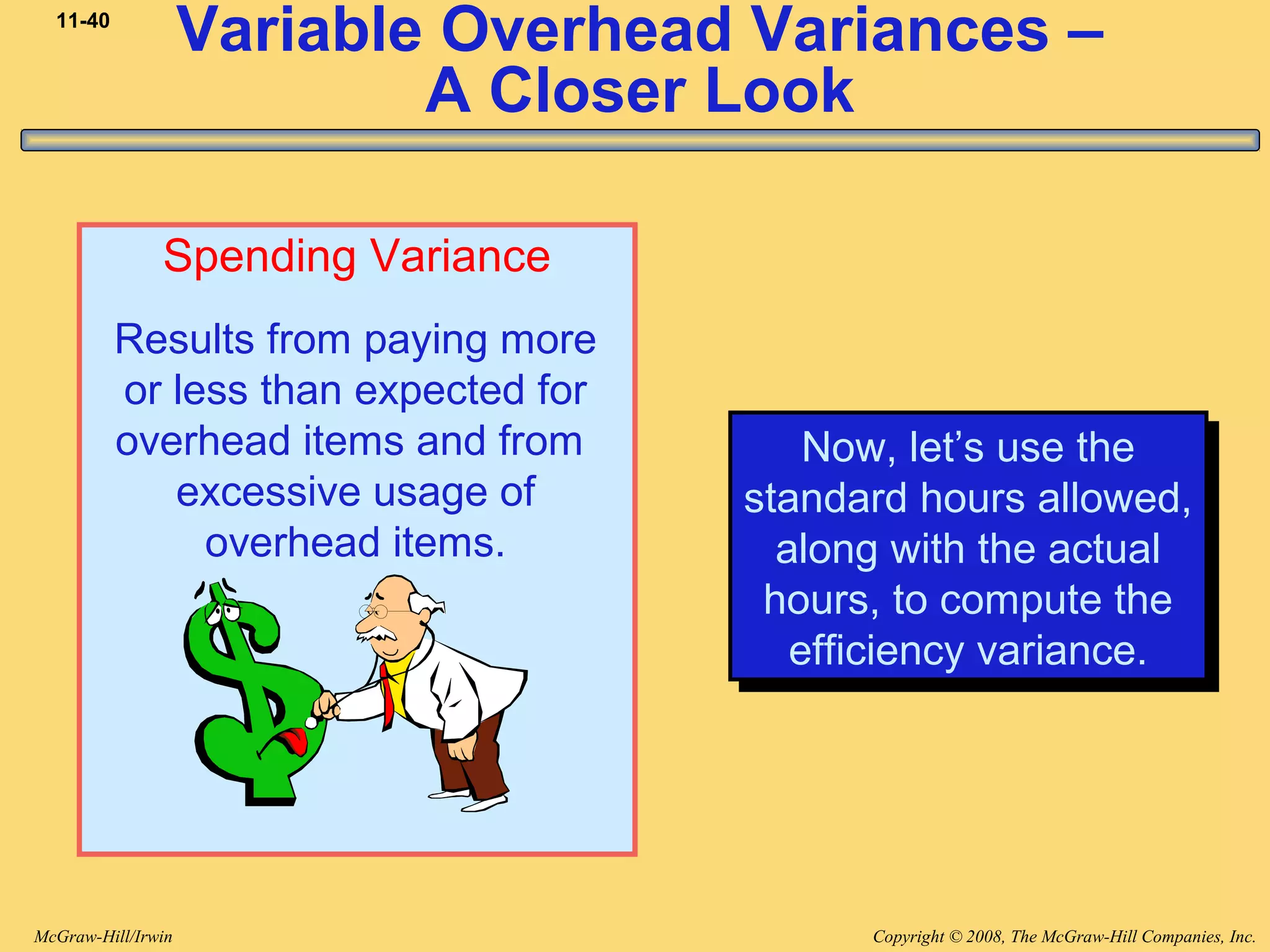 11-40

Variable Overhead Variances – A Closer Look

Spending Variance

Results from paying more or less than expected for overhead items and from excessive usage of overhead items.

Now, let’s use the standard hours allowed, along with the actual hours, to compute the efficiency variance.

McGraw-Hill/Irwin

Copyright © 2008, The McGraw-Hill Companies, Inc.